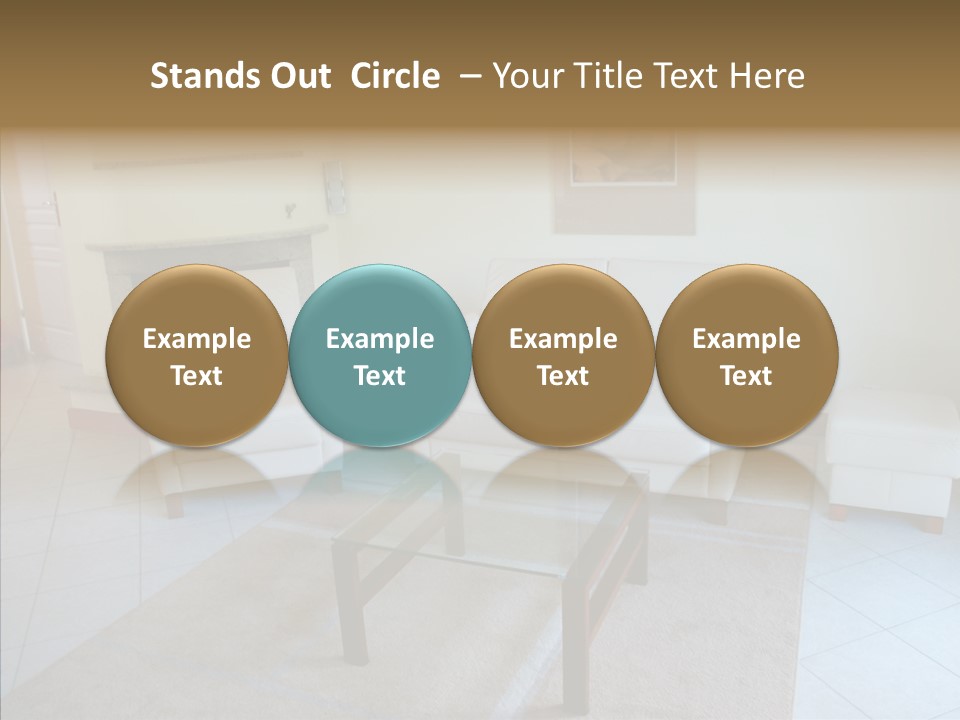 Stands Out Circle – Your Title Text Here

Example Text

Example Text

Example Text

Example Text